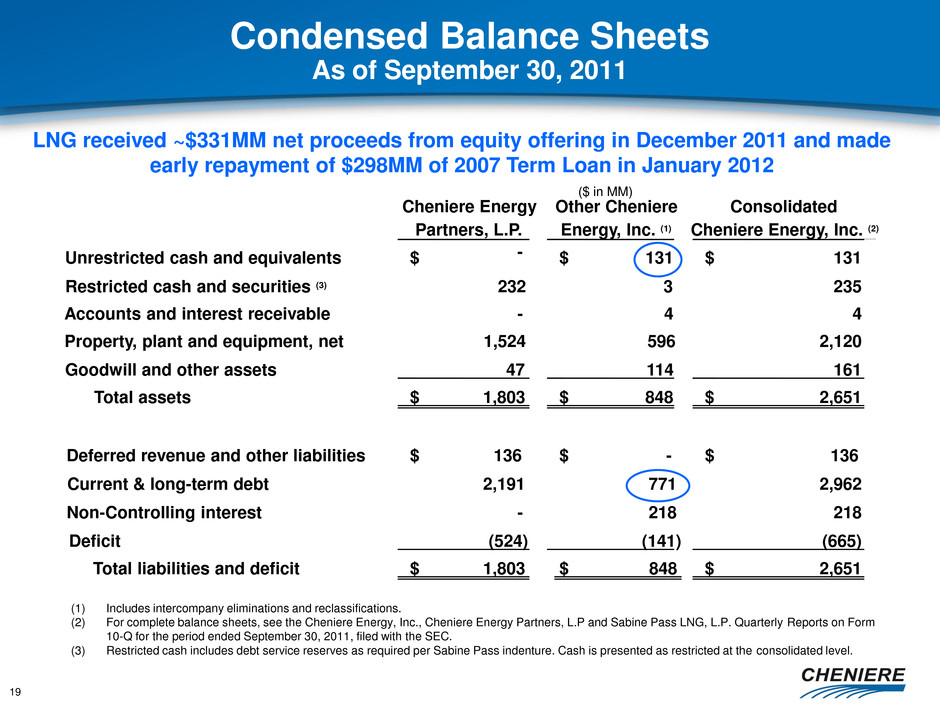 Condensed Balance Sheets
As of September 30, 2011

LNG received ~$331MM net proceeds from equity offering in December 2011 and made early repayment of $298MM of 2007 Term Loan in January 2012

($ in MM)

| | Cheniere Energy Partners, L.P. | Other Cheniere Energy, Inc. (1) | Consolidated Cheniere Energy, Inc. (2) |
|---|---|---|---|
| Unrestricted cash and equivalents | $ - | $ 131 | $ 131 |
| Restricted cash and securities (3) | 232 | 3 | 235 |
| Accounts and interest receivable | - | 4 | 4 |
| Property, plant and equipment, net | 1,524 | 596 | 2,120 |
| Goodwill and other assets | 47 | 114 | 161 |
| Total assets | $ 1,803 | $ 848 | $ 2,651 |
| Deferred revenue and other liabilities | $ 136 | $ - | $ 136 |
| Current & long-term debt | 2,191 | 771 | 2,962 |
| Non-Controlling interest | - | 218 | 218 |
| Deficit | (524) | (141) | (665) |
| Total liabilities and deficit | $ 1,803 | $ 848 | $ 2,651 |

(1) Includes intercompany eliminations and reclassifications.
(2) For complete balance sheets, see the Cheniere Energy, Inc., Cheniere Energy Partners, L.P and Sabine Pass LNG, L.P. Quarterly Reports on Form 10-Q for the period ended September 30, 2011, filed with the SEC.
(3) Restricted cash includes debt service reserves as required per Sabine Pass indenture. Cash is presented as restricted at the consolidated level.

19

CHENIERE